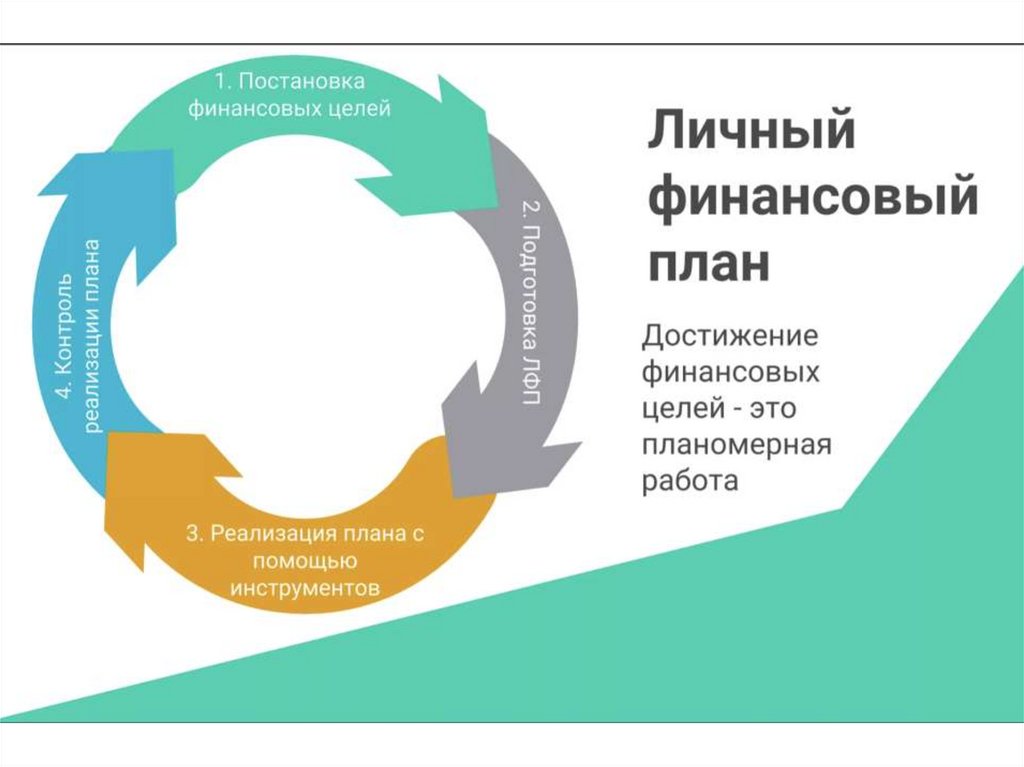 1. Постановка финансовых целей

2. Подготовка ЛФП

3. Реализация плана с помощью инструментов

4. Контроль реализации плана

Личный финансовый план

Достижение финансовых целей - это планомерная работа